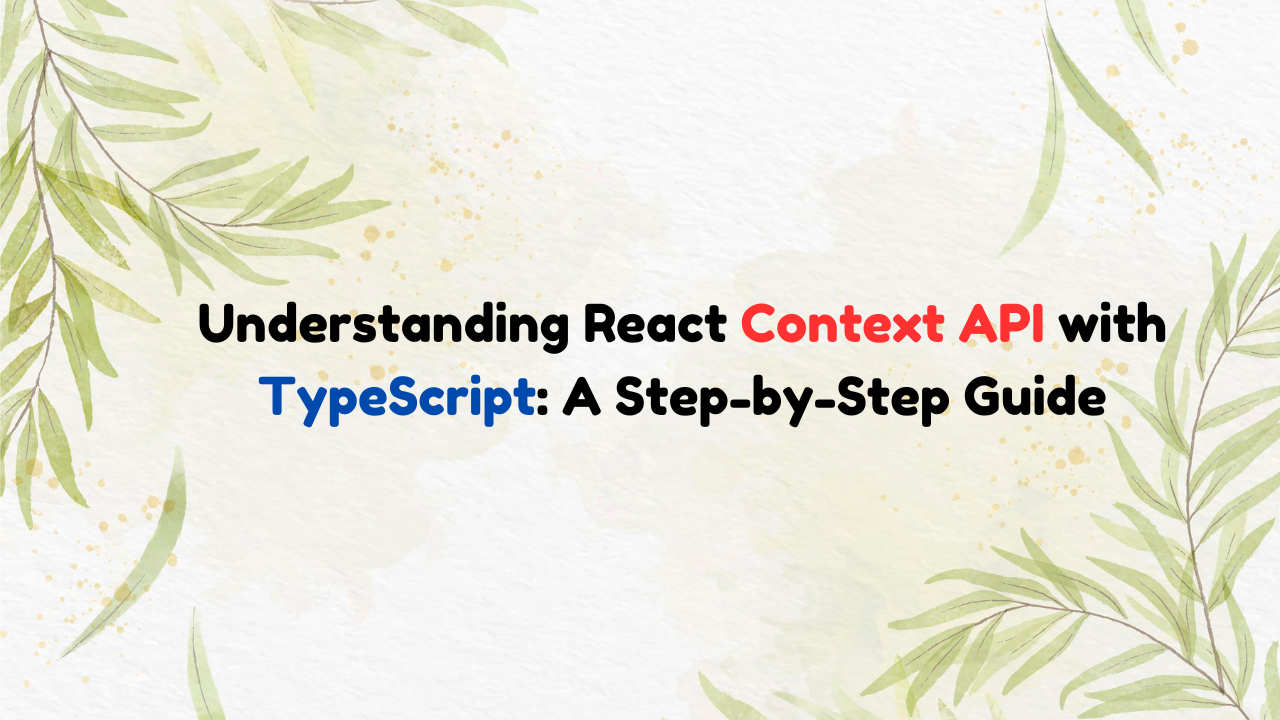 Understanding React Context API with TypeScript: A Step-by-Step Guide